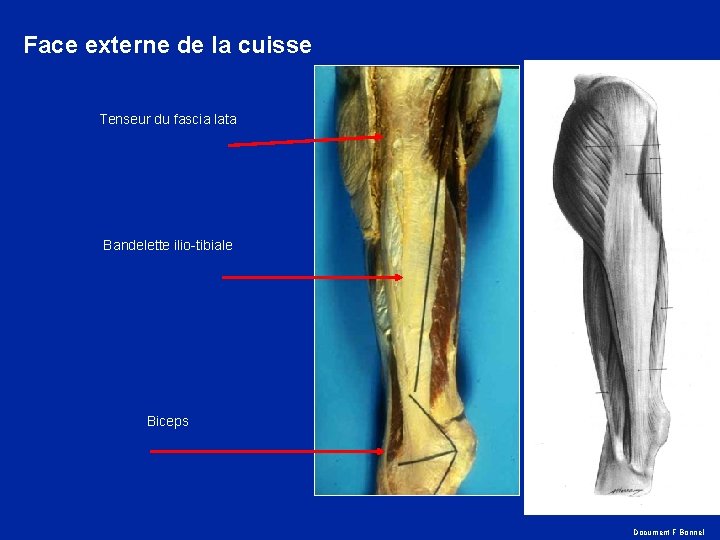 Face externe de la cuisse

Tenseur du fascia lata

Bandelette ilio-tibiale

Biceps

Document F Bonnel